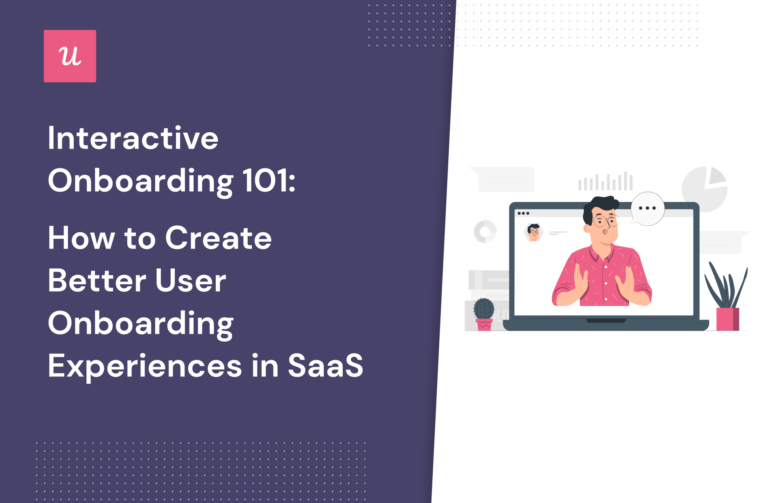 u

Interactive Onboarding 101:

How to Create Better User Onboarding Experiences in SaaS